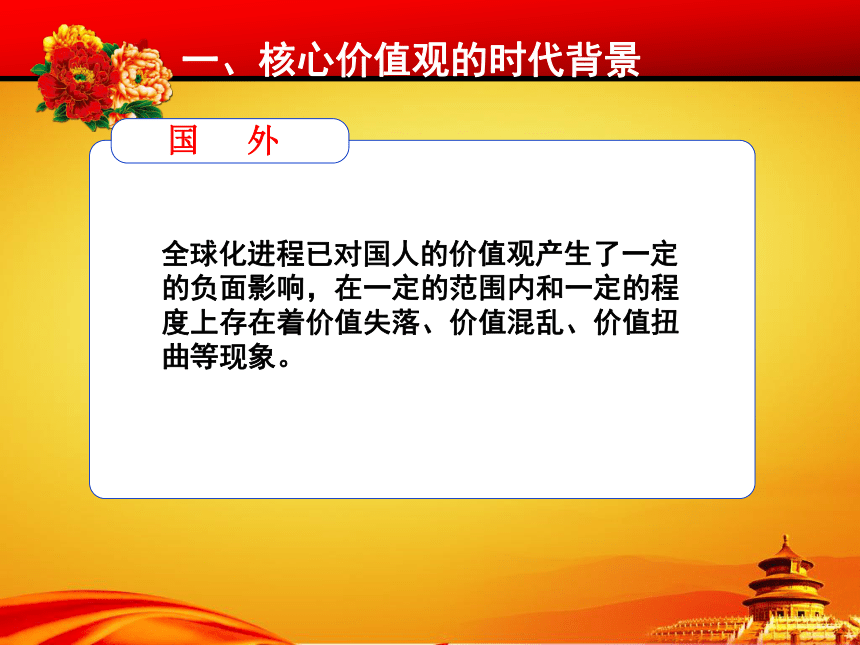 一、核心价值观的时代背景

国　外

全球化进程已对国人的价值观产生了一定的负面影响，在一定的范围内和一定的程度上存在着价值失落、价值混乱、价值扭曲等现象。